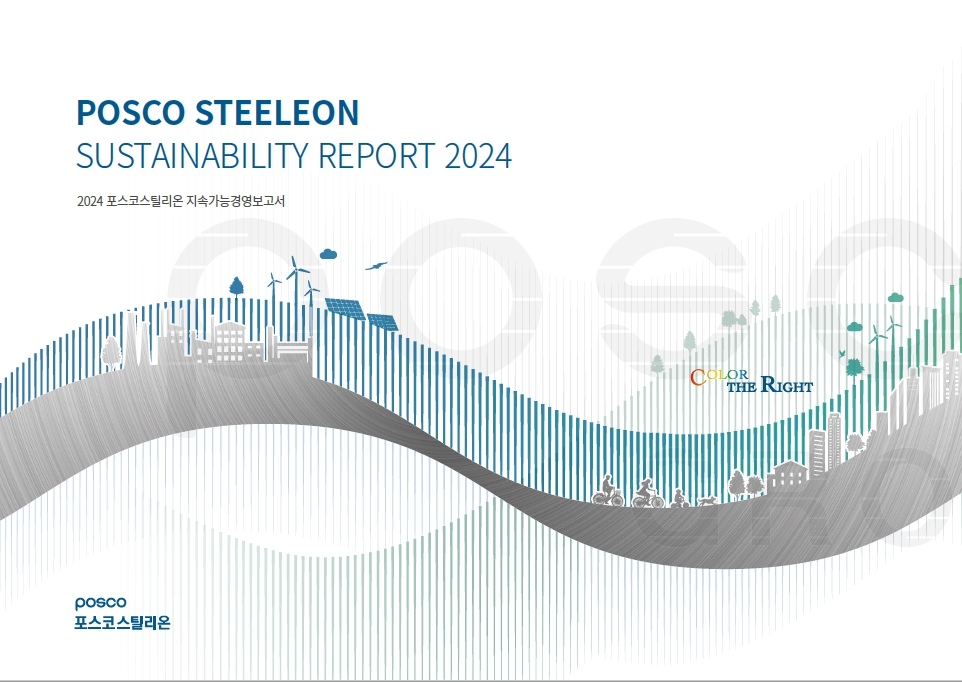 POSCO STEELEON
SUSTAINABILITY REPORT 2024

2024 포스코스틸리온 지속가능경영보고서

COLOR THE RIGHT

posco
포스코스틸리온